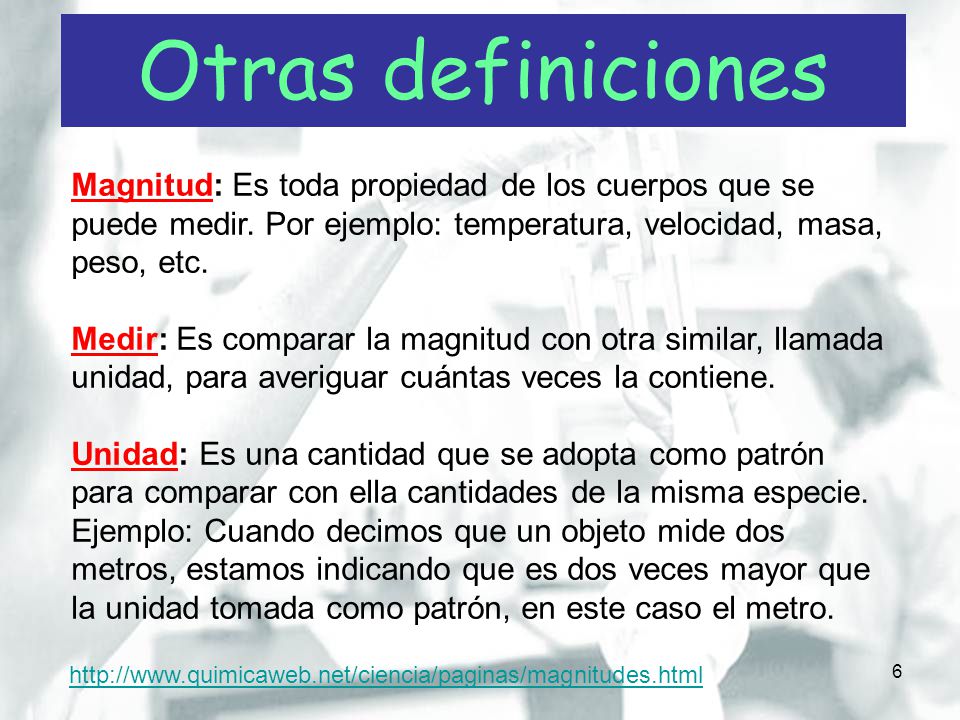 Otras definiciones

Magnitud: Es toda propiedad de los cuerpos que se puede medir. Por ejemplo: temperatura, velocidad, masa, peso, etc.

Medir: Es comparar la magnitud con otra similar, llamada unidad, para averiguar cuántas veces la contiene.

Unidad: Es una cantidad que se adopta como patrón para comparar con ella cantidades de la misma especie. Ejemplo: Cuando decimos que un objeto mide dos metros, estamos indicando que es dos veces mayor que la unidad tomada como patrón, en este caso el metro.

http://www.quimicaweb.net/ciencia/paginas/magnitudes.html

6